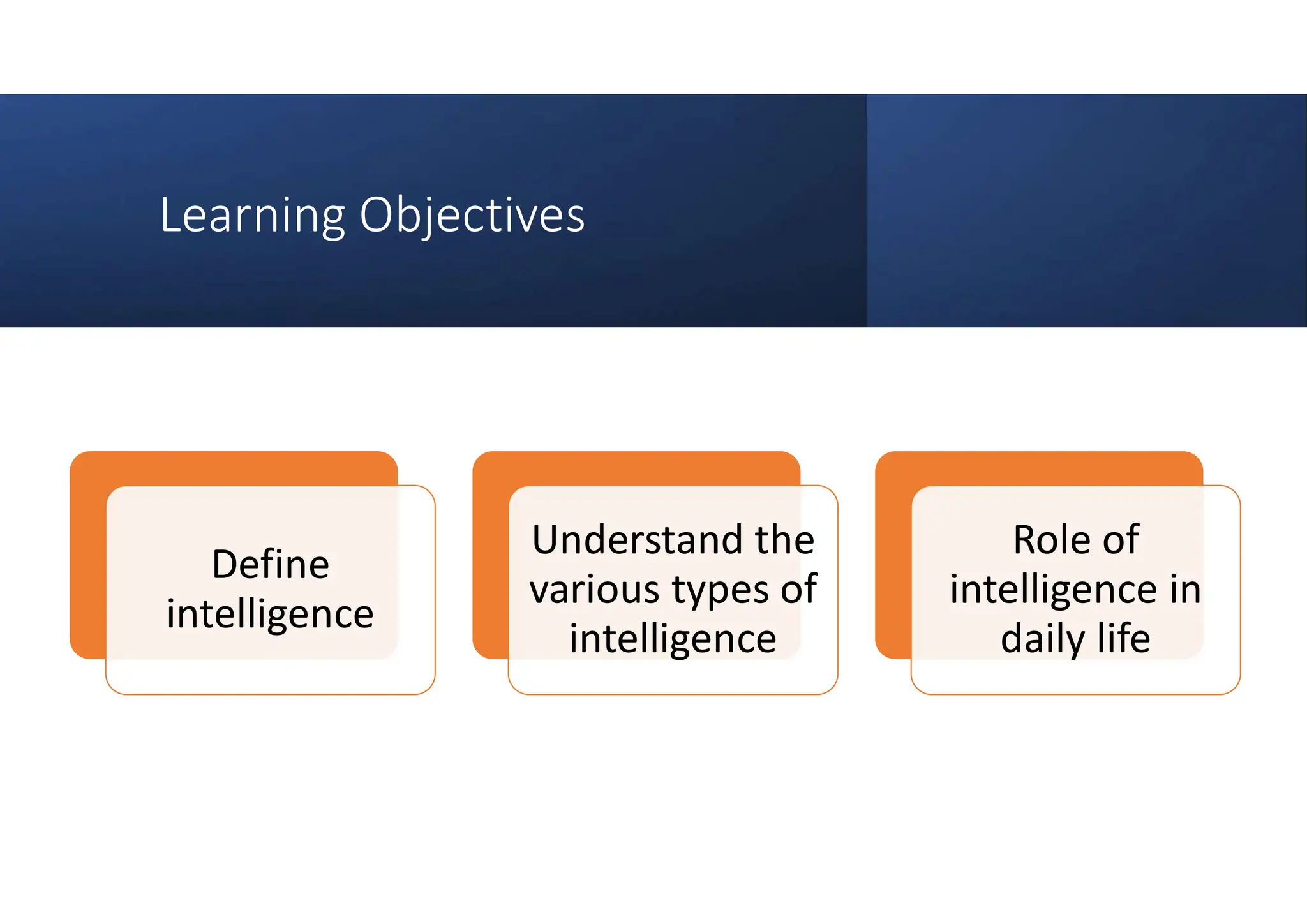 Learning Objectives

Define intelligence

Understand the various types of intelligence

Role of intelligence in daily life